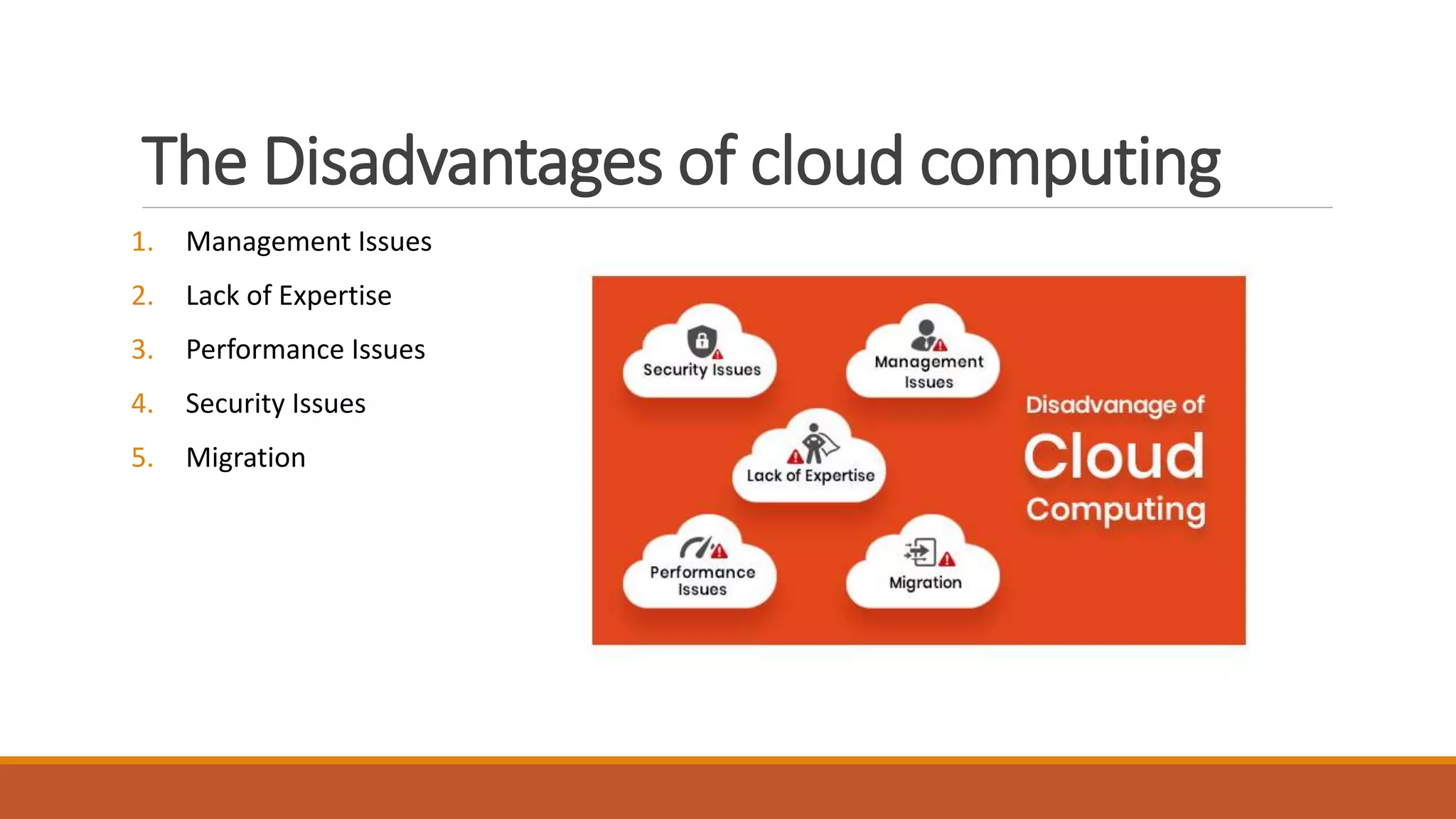 The Disadvantages of cloud computing

1. Management Issues
2. Lack of Expertise
3. Performance Issues
4. Security Issues
5. Migration

Security Issues

Management Issues

Lack of Expertise

Performance Issues

Migration

Disadvanage of Cloud Computing